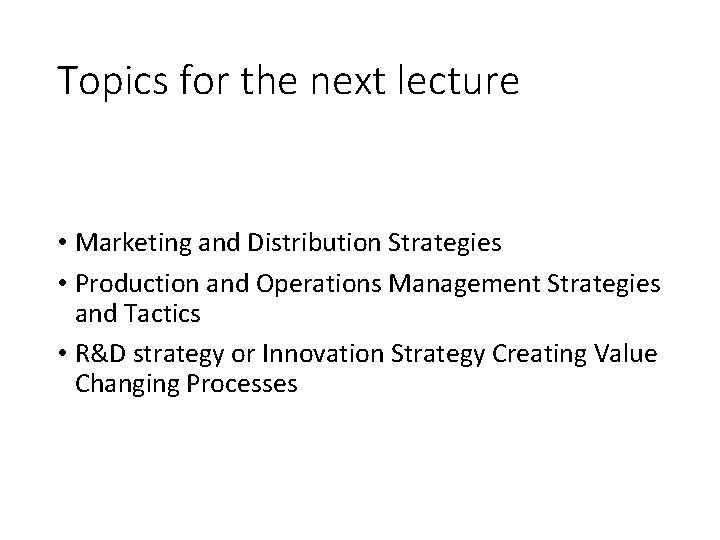 Topics for the next lecture

• Marketing and Distribution Strategies
• Production and Operations Management Strategies and Tactics
• R&D strategy or Innovation Strategy Creating Value Changing Processes